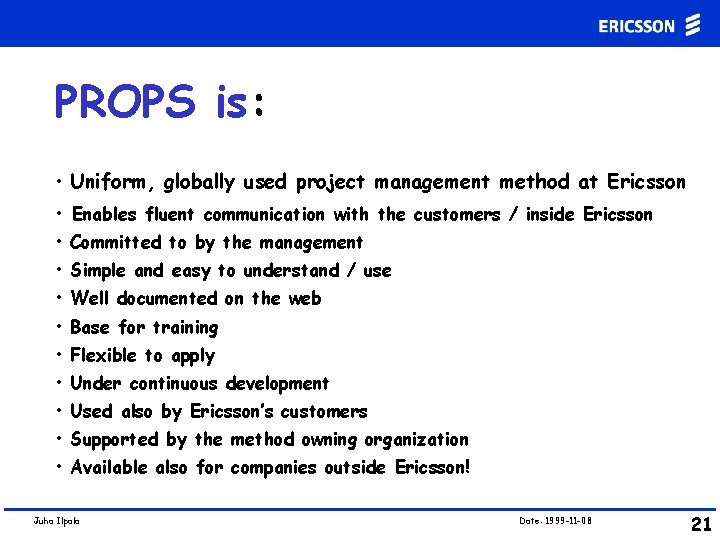 ERICSSON

PROPS is:

• Uniform, globally used project management method at Ericsson
• Enables fluent communication with the customers / inside Ericsson
• Committed to by the management
• Simple and easy to understand / use
• Well documented on the web
• Base for training
• Flexible to apply
• Under continuous development
• Used also by Ericsson's customers
• Supported by the method owning organization
• Available also for companies outside Ericsson!

Juha Ilpala

Date: 1999-11-08

21